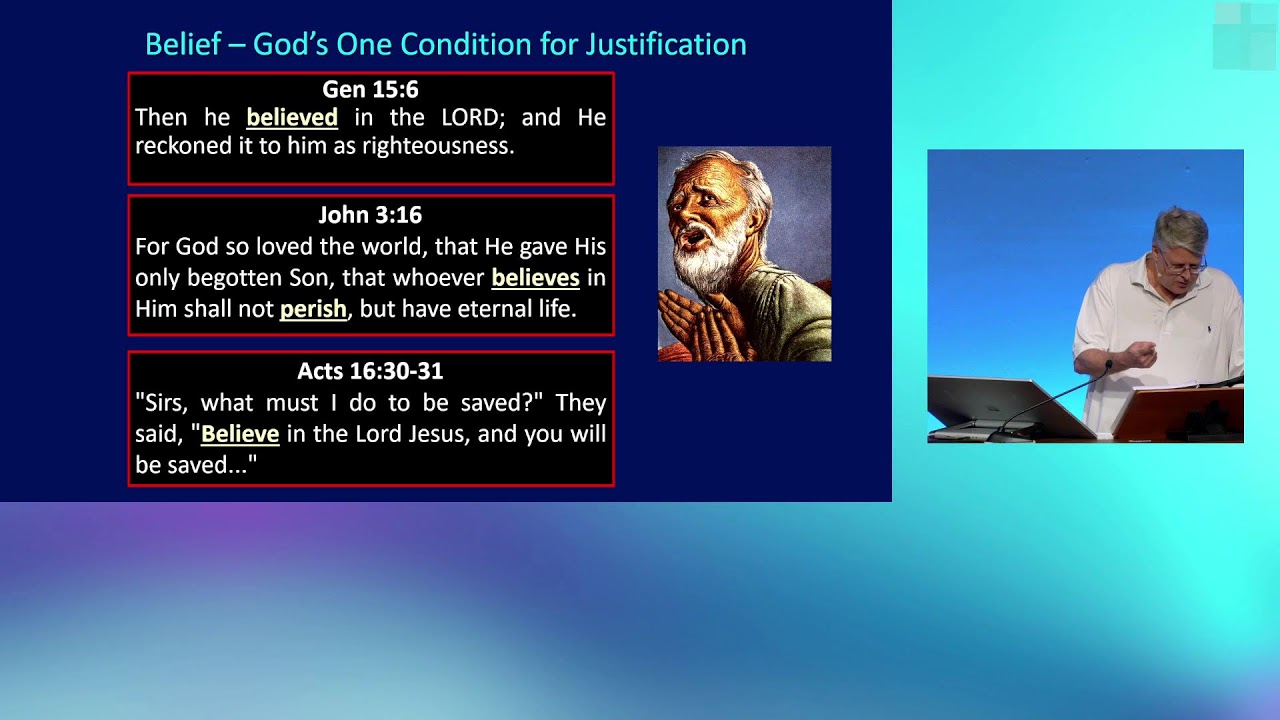 Belief – God's One Condition for Justification

Gen 15:6
Then he believed in the LORD; and He reckoned it to him as righteousness.

John 3:16
For God so loved the world, that He gave His only begotten Son, that whoever believes in Him shall not perish, but have eternal life.

Acts 16:30-31
"Sirs, what must I do to be saved?" They said, "Believe in the Lord Jesus, and you will be saved..."